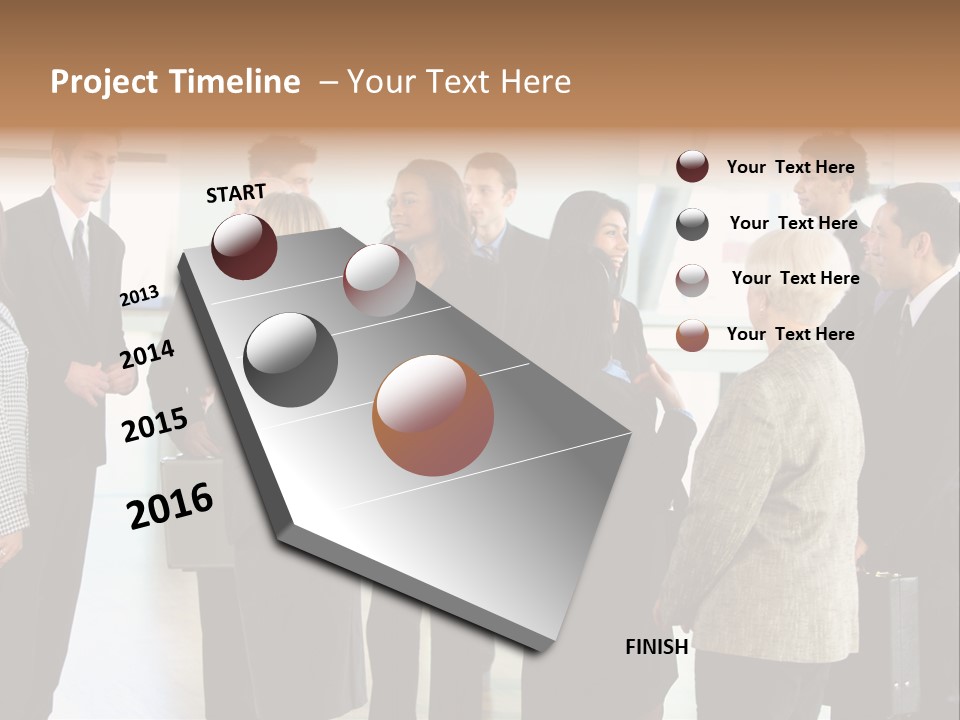 Project Timeline – Your Text Here

START

2013

2014

2015

2016

FINISH

Your Text Here

Your Text Here

Your Text Here

Your Text Here